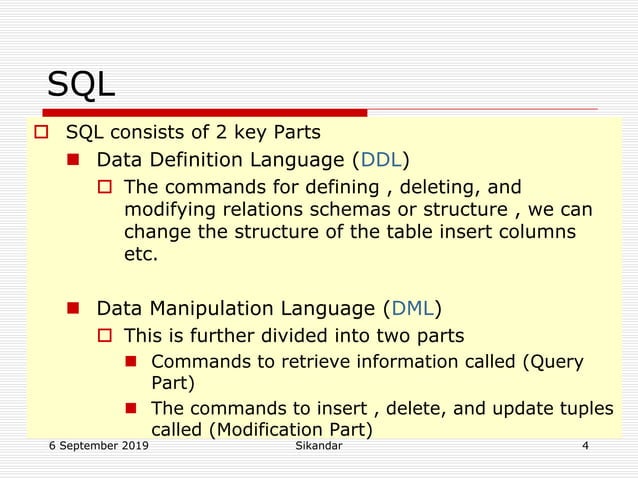 SQL

SQL consists of 2 key Parts

Data Definition Language (DDL)

The commands for defining , deleting, and modifying relations schemas or structure , we can change the structure of the table insert columns etc.

Data Manipulation Language (DML)

This is further divided into two parts

Commands to retrieve information called (Query Part)

The commands to insert , delete, and update tuples called (Modification Part)

6 September 2019 Sikandar 4